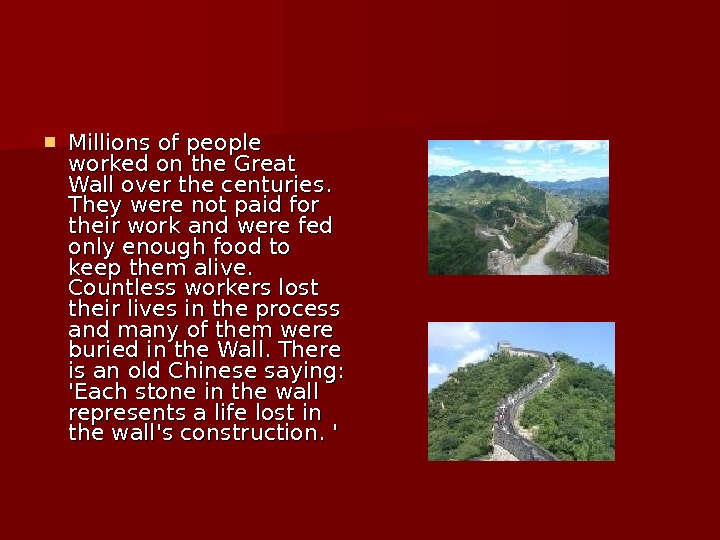 Millions of people worked on the Great Wall over the centuries. They were not paid for their work and were fed only enough food to keep them alive. Countless workers lost their lives in the process and many of them were buried in the Wall. There is an old Chinese saying: 'Each stone in the wall represents a life lost in the wall's construction. '